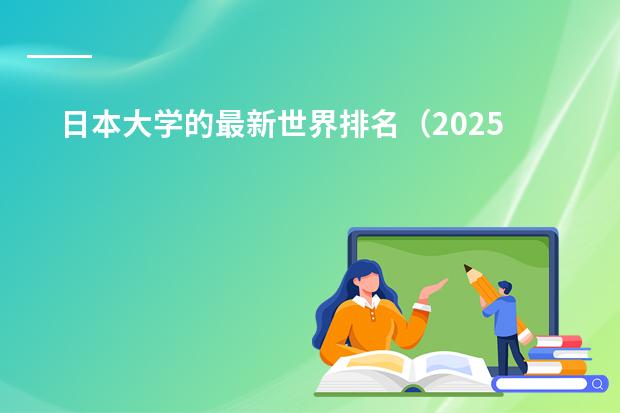 日本大学的最新世界排名（2025